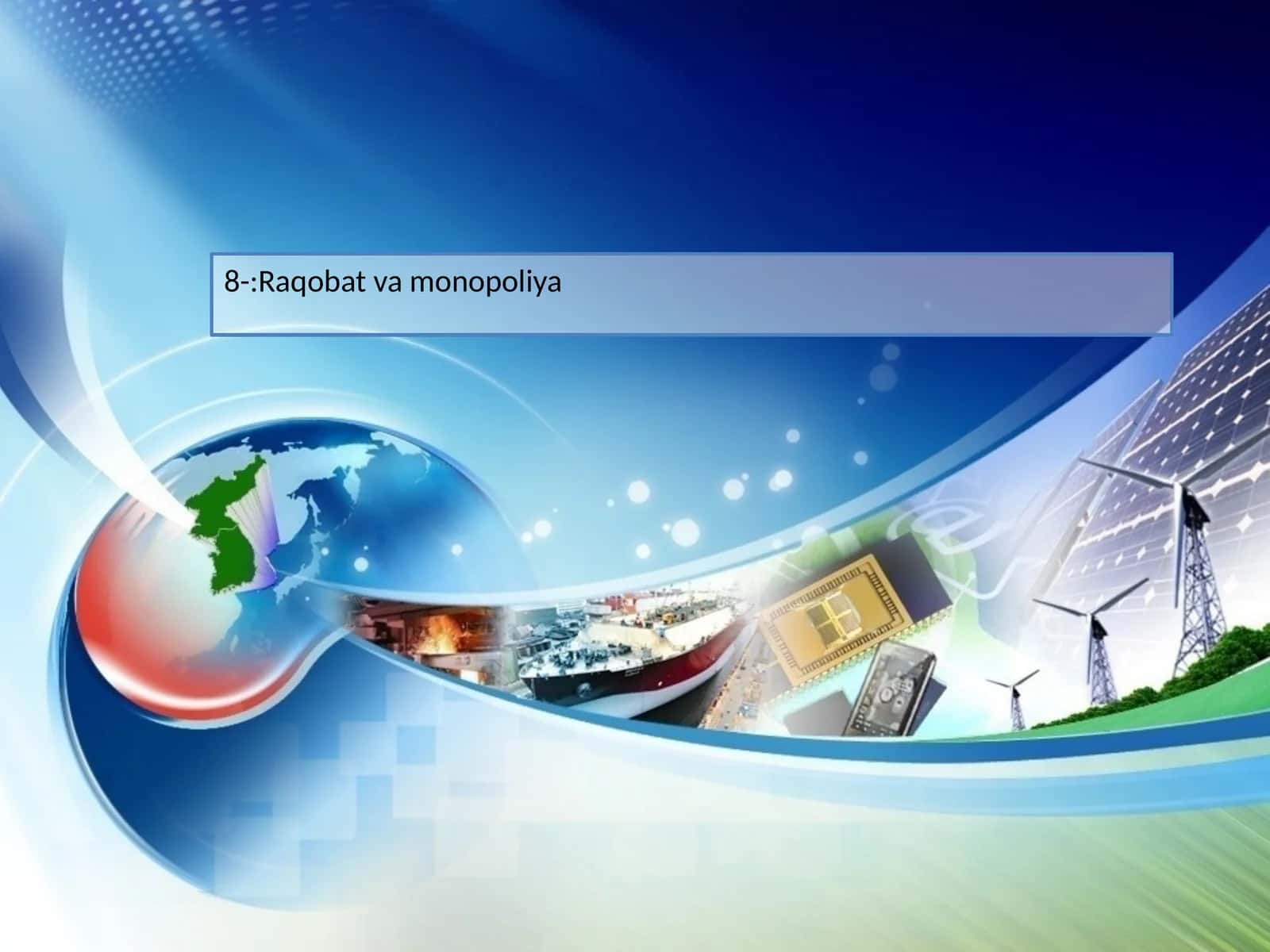 8-:Raqobat va monopoliya